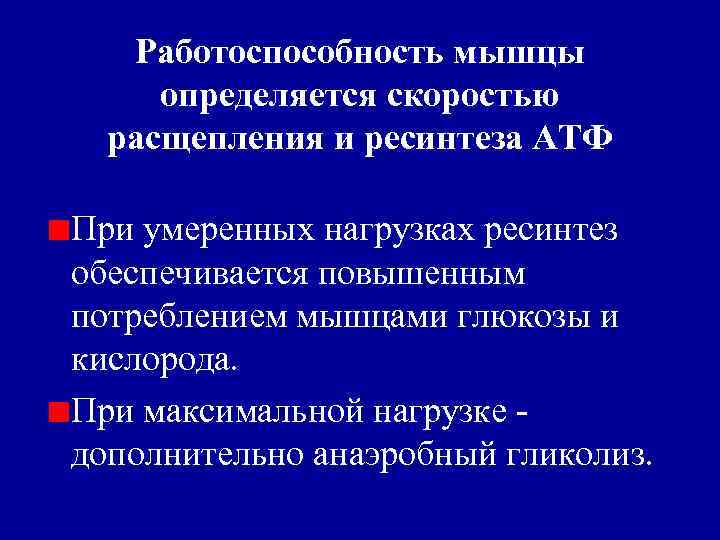 Работоспособность мышцы определяется скоростью расщепления и ресинтеза АТФ

При умеренных нагрузках ресинтез обеспечивается повышенным потреблением мышцами глюкозы и кислорода.

При максимальной нагрузке - дополнительно анаэробный гликолиз.